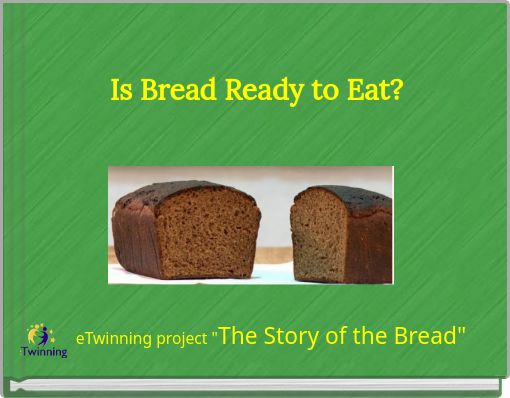 Is Bread Ready to Eat?

Twinning

eTwinning project "The Story of the Bread"